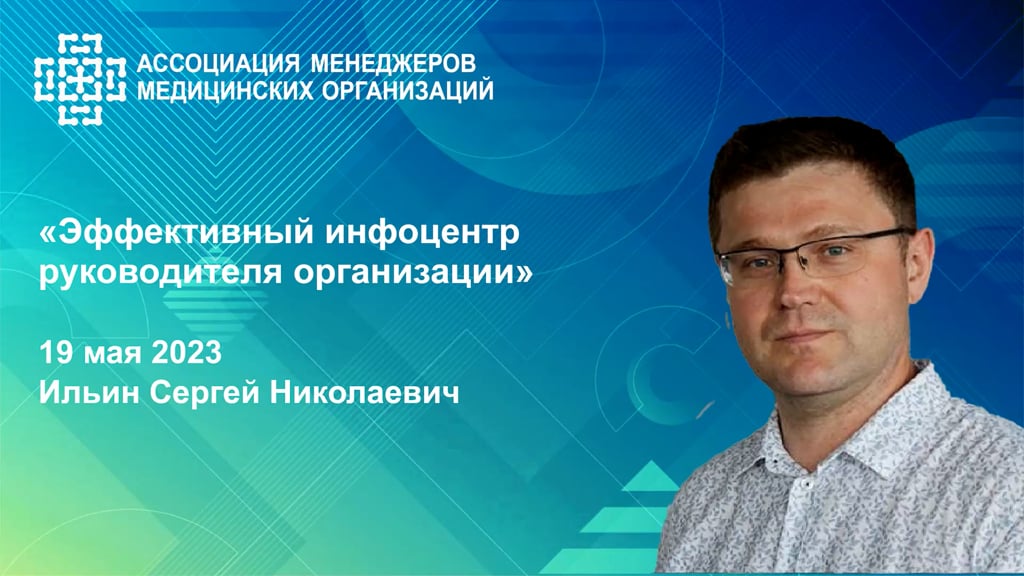 АССОЦИАЦИЯ МЕНЕДЖЕРОВ
МЕДИЦИНСКИХ ОРГАНИЗАЦИЙ

«Эффективный инфоцентр руководителя организации»

19 мая 2023
Ильин Сергей Николаевич